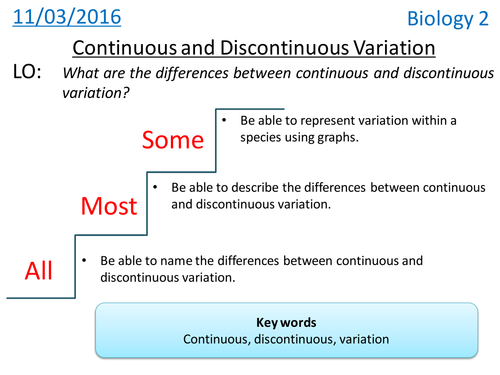 11/03/2016

Biology 2

Continuous and Discontinuous Variation

LO: What are the differences between continuous and discontinuous variation?

Some
• Be able to represent variation within a species using graphs.

Most
• Be able to describe the differences between continuous and discontinuous variation.

All
• Be able to name the differences between continuous and discontinuous variation.

Key words
Continuous, discontinuous, variation